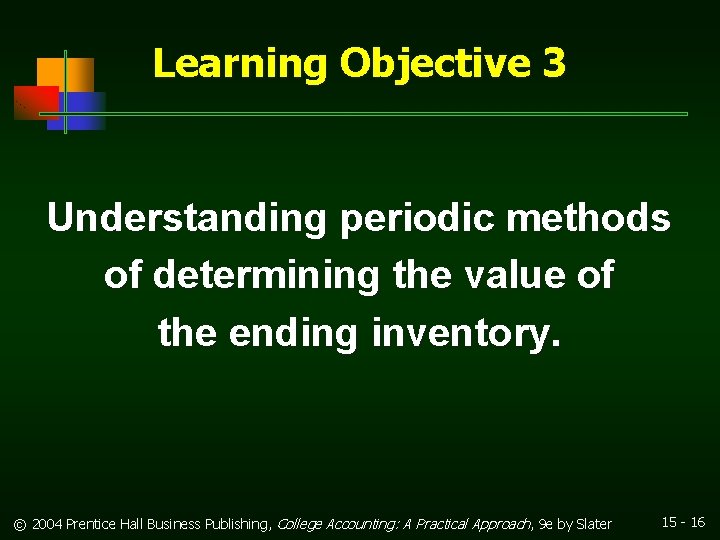 Learning Objective 3

Understanding periodic methods of determining the value of the ending inventory.

© 2004 Prentice Hall Business Publishing, College Accounting: A Practical Approach, 9e by Slater

15 - 16